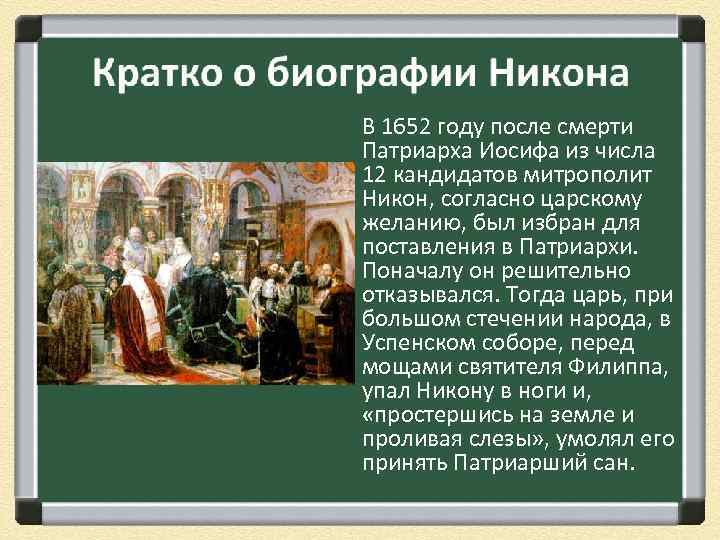 Кратко о биографии Никона

В 1652 году после смерти Патриарха Иосифа из числа 12 кандидатов митрополит Никон, согласно царскому желанию, был избран для поставления в Патриархи. Поначалу он решительно отказывался. Тогда царь, при большом стечении народа, в Успенском соборе, перед мощами святителя Филиппа, упал Никону в ноги и, «простершись на земле и проливая слезы», умолял его принять Патриарший сан.